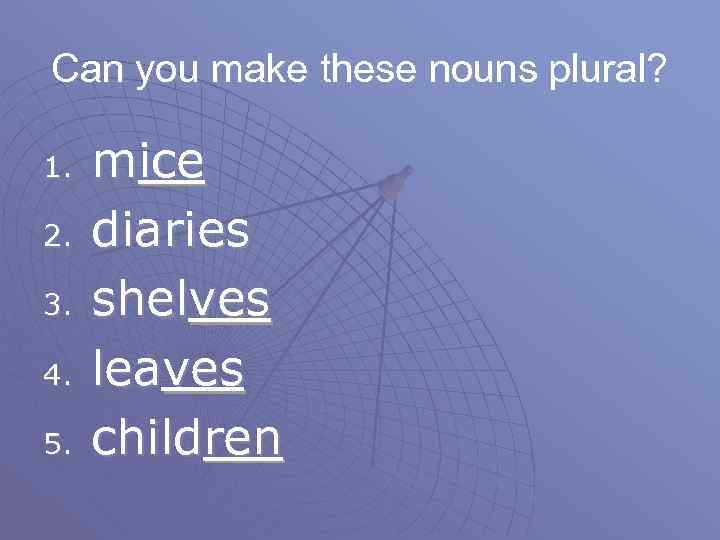 Can you make these nouns plural?

1. mice
2. diaries
3. shelves
4. leaves
5. children